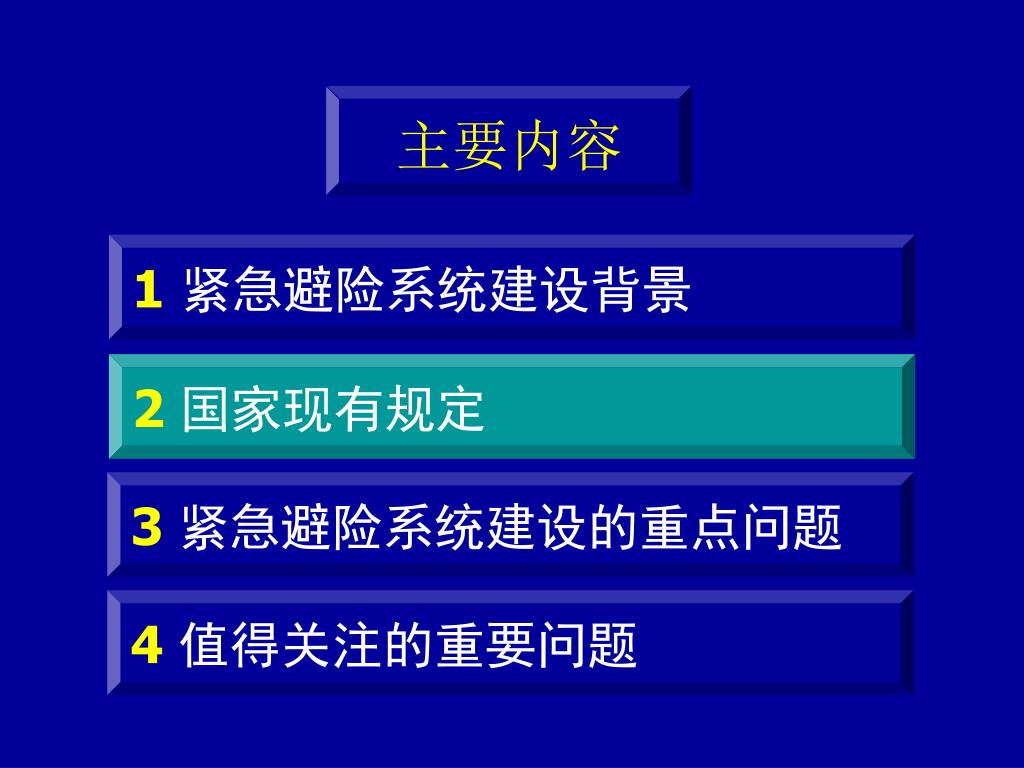 主要内容

1 紧急避险系统建设背景

2 国家现有规定

3 紧急避险系统建设的重点问题

4 值得关注的重要问题